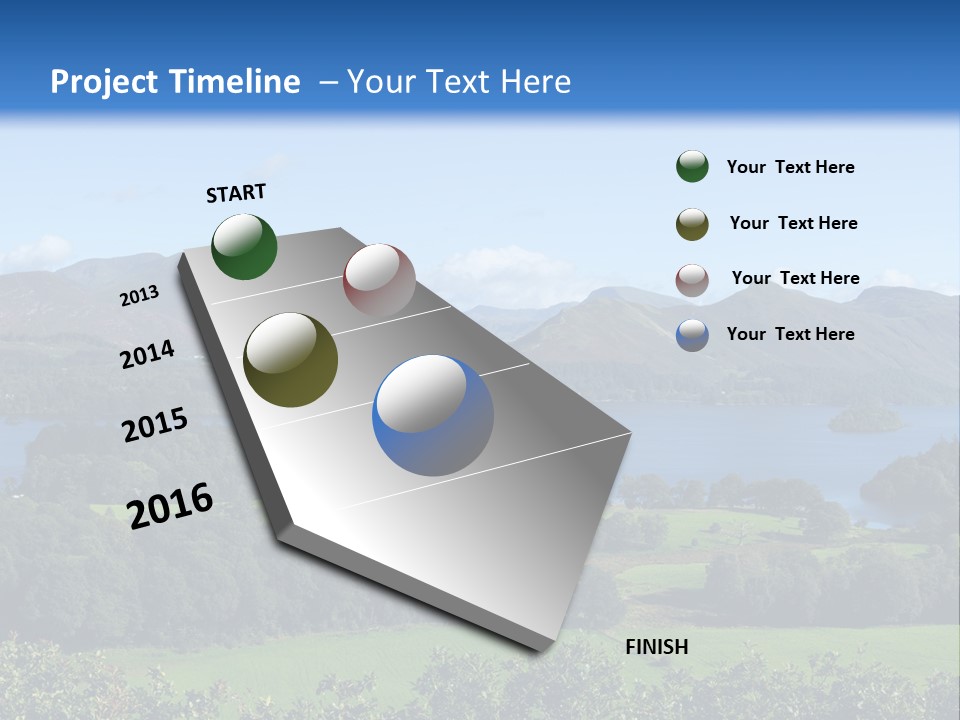 Project Timeline – Your Text Here

START

2013

2014

2015

2016

FINISH

Your Text Here

Your Text Here

Your Text Here

Your Text Here